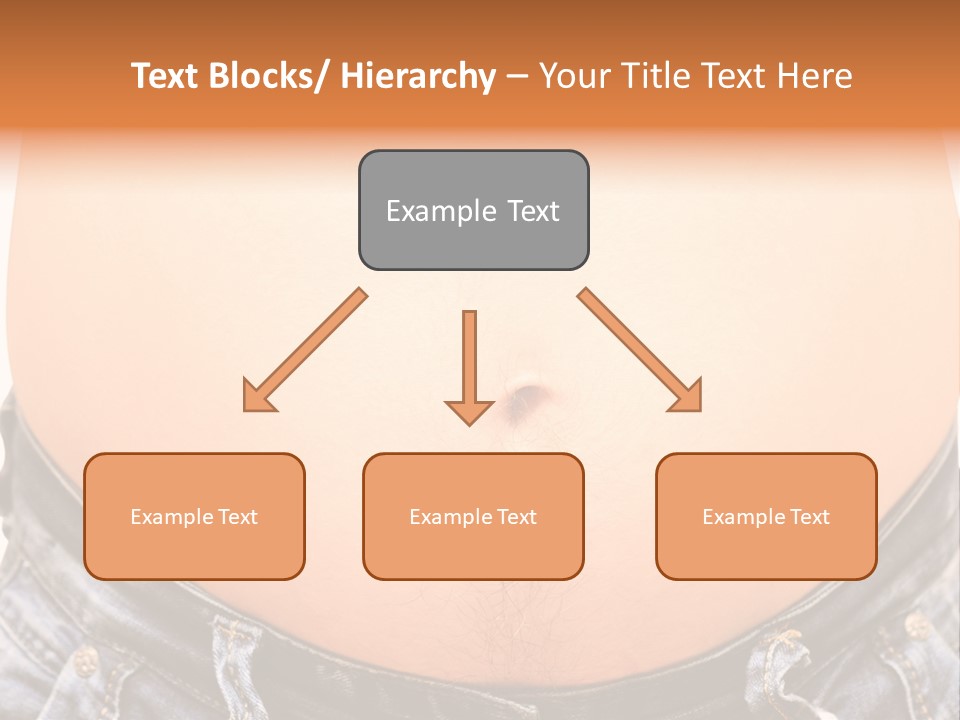 Text Blocks/ Hierarchy – Your Title Text Here

Example Text

Example Text

Example Text

Example Text